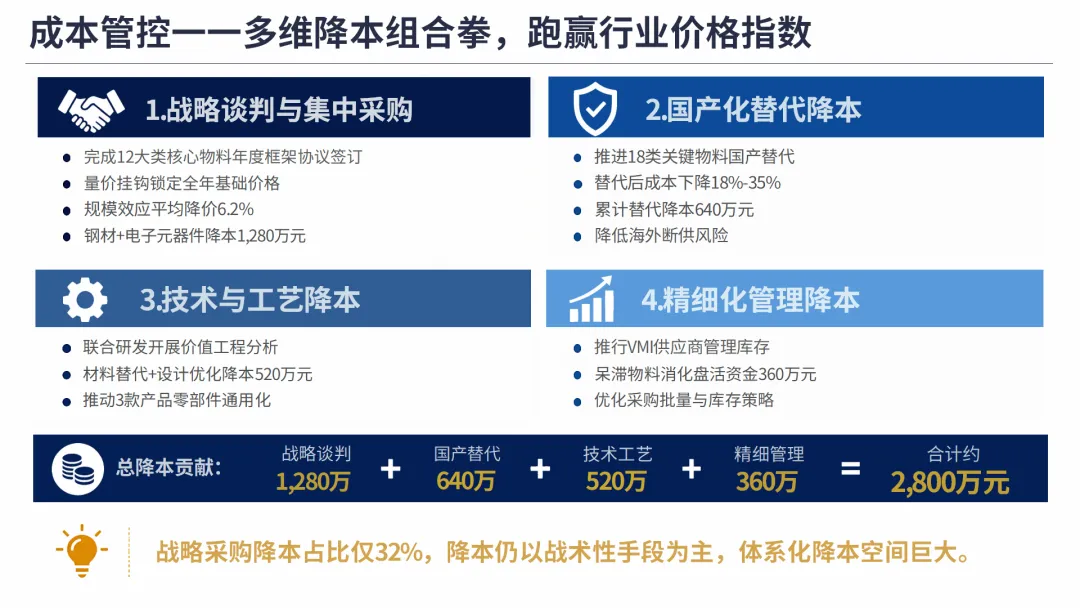 成本管控——多维降本组合拳，跑赢行业价格指数

1.战略谈判与集中采购

- 完成12大类核心物料年度框架协议签订
- 量价挂钩锁定全年基础价格
- 规模效应平均降价6.2%
- 钢材+电子元器件降本1,280万元

2.国产化替代降本

- 推进18类关键物料国产替代
- 替代后成本下降18%-35%
- 累计替代降本640万元
- 降低海外断供风险

3.技术与工艺降本

- 联合研发开展价值工程分析
- 材料替代+设计优化降本520万元
- 推动3款产品零部件通用化

4.精细化管理降本

- 推行VMI供应商管理库存
- 呆滞物料消化盘活资金360万元
- 优化采购批量与库存策略

总降本贡献： 战略谈判 1,280万 + 国产替代 640万 + 技术工艺 520万 + 精细管理 360万 = 合计约 2,800万元

战略采购降本占比仅32%，降本仍以战术性手段为主，体系化降本空间巨大。